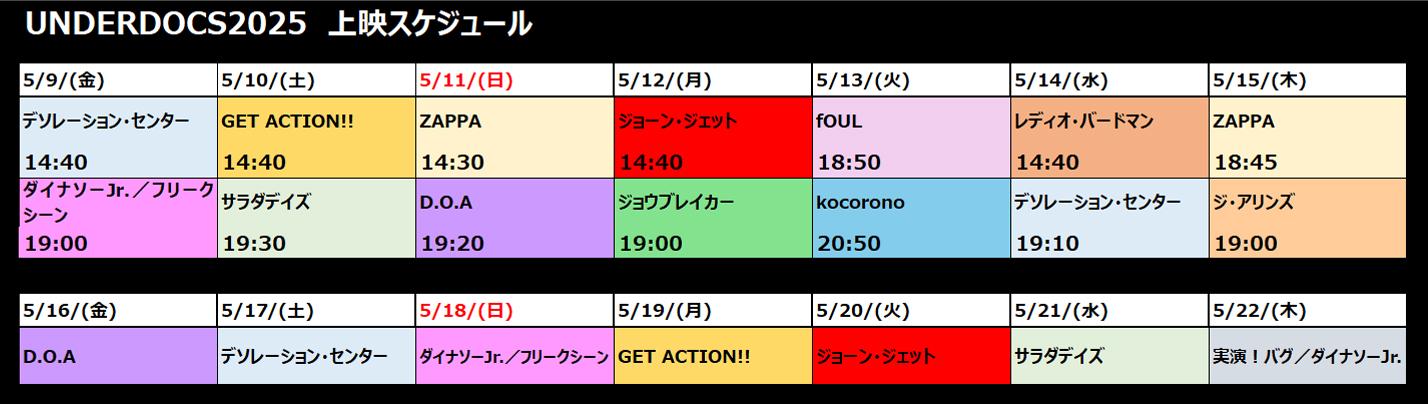 UNDERDOCS2025 上映スケジュール

| 5/9/(金) | 5/10/(土) | 5/11/(日) | 5/12/(月) | 5/13/(火) | 5/14/(水) | 5/15/(木) |
|---|---|---|---|---|---|---|
| デソレーション・センター 14:40 | GET ACTION!! 14:40 | ZAPPA 14:30 | ジョーン・ジェット 14:40 | fOUL 18:50 | レディオ・バードマン 14:40 | ZAPPA 18:45 |
| ダイナソーJr.／フリークシーン 19:00 | サラダデイズ 19:30 | D.O.A 19:20 | ジョウブレイカー 19:00 | kocorono 20:50 | デソレーション・センター 19:10 | ジ・アリンズ 19:00 |

| 5/16/(金) | 5/17/(土) | 5/18/(日) | 5/19/(月) | 5/20/(火) | 5/21/(水) | 5/22/(木) |
|---|---|---|---|---|---|---|
| D.O.A | デソレーション・センター | ダイナソーJr.／フリークシーン | GET ACTION!! | ジョーン・ジェット | サラダデイズ | 実演！バグ／ダイナソーJr. |